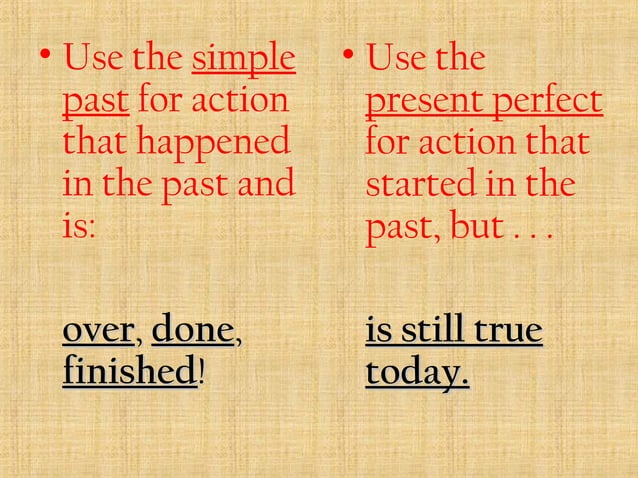 • Use the simple past for action that happened in the past and is:

over, done, finished!

• Use the present perfect for action that started in the past, but . . .

is still true today.